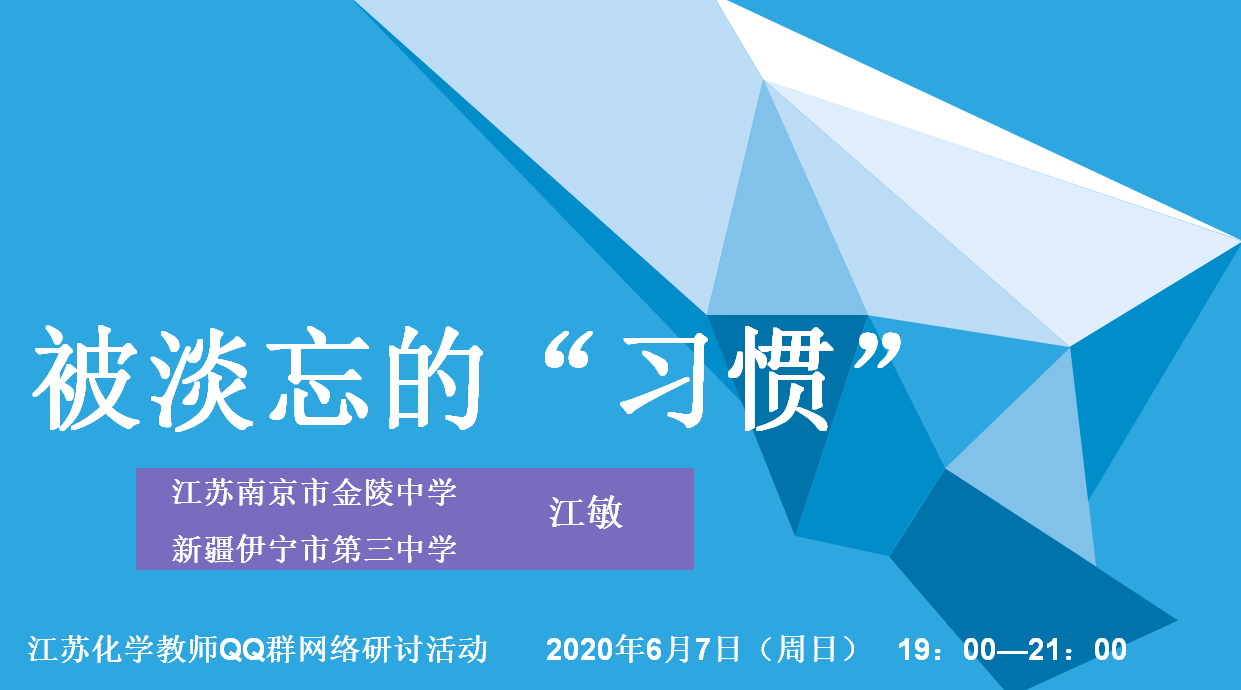 被淡忘的“习惯”

江苏南京市金陵中学
新疆伊宁市第三中学

江敏

江苏化学教师QQ群网络研讨活动　2020年6月7日（周日）　19：00—21：00